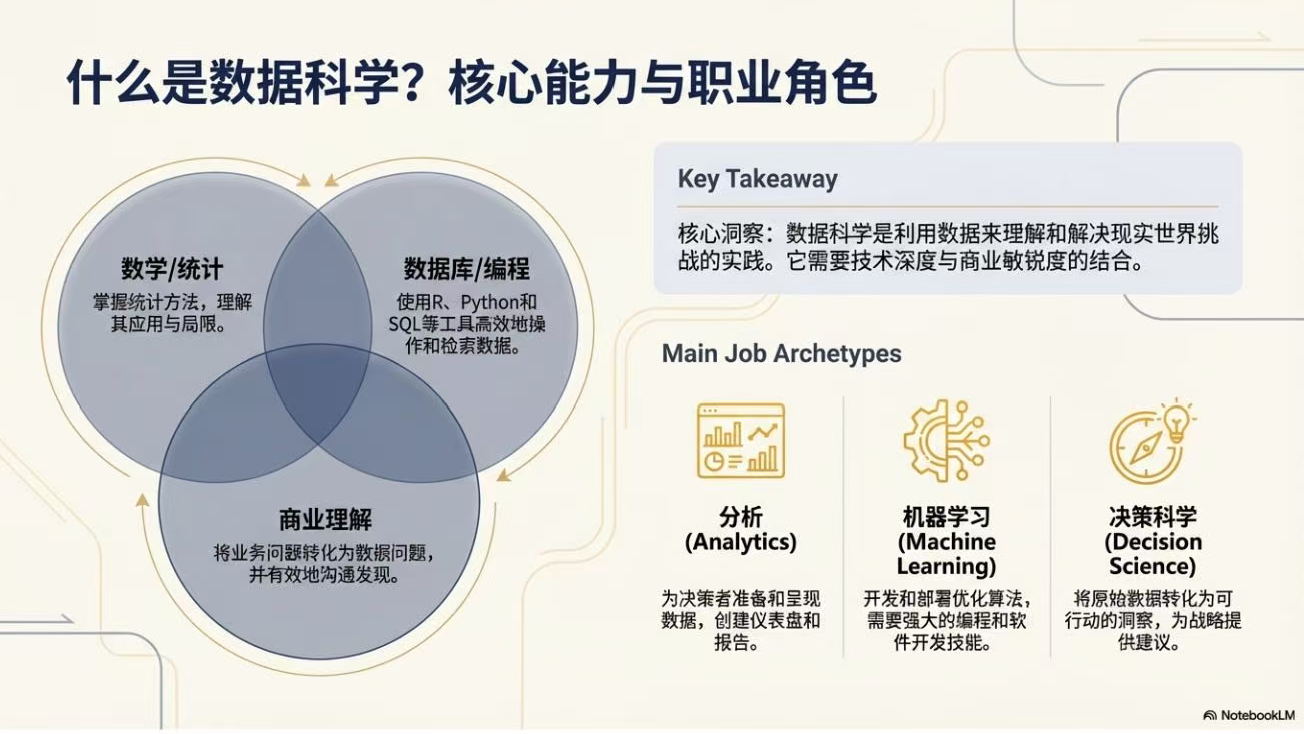 什么是数据科学？核心能力与职业角色

数学/统计
掌握统计方法，理解其应用与局限。

数据库/编程
使用R、Python和SQL等工具高效地操作和检索数据。

商业理解
将业务问题转化为数据问题，并有效地沟通发现。

Key Takeaway

核心洞察：数据科学是利用数据来理解和解决现实世界挑战的实践。它需要技术深度与商业敏锐度的结合。

Main Job Archetypes

分析
(Analytics)
为决策者准备和呈现数据，创建仪表盘和报告。

机器学习
(Machine Learning)
开发和部署优化算法，需要强大的编程和软件开发技能。

决策科学
(Decision Science)
将原始数据转化为可行动的洞察，为战略提供建议。

NotebookLM